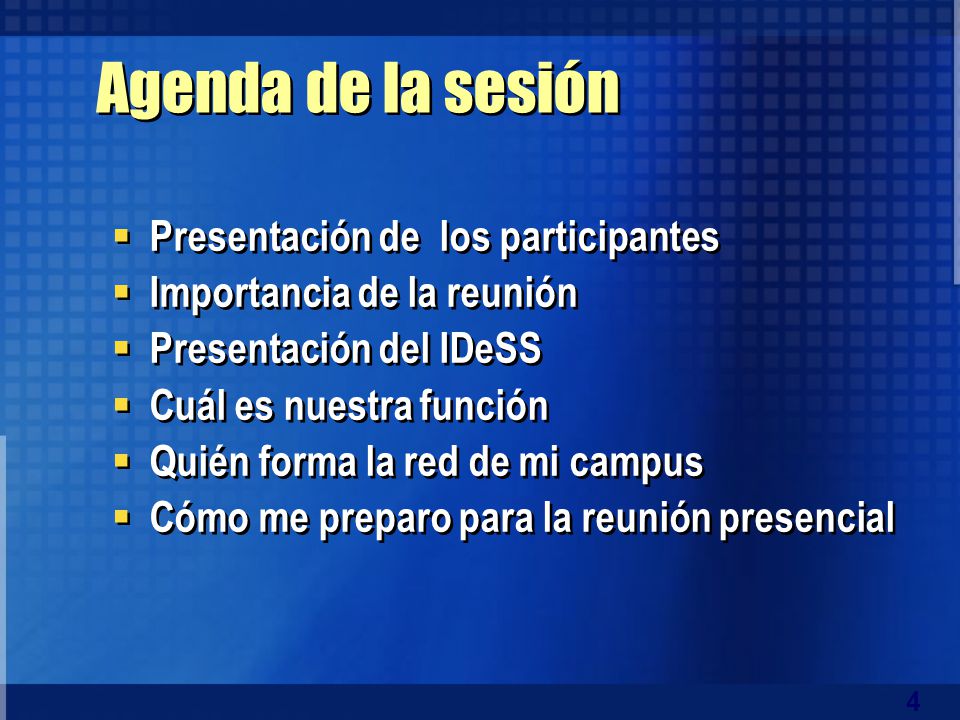 Agenda de la sesión

- Presentación de los participantes
- Importancia de la reunión
- Presentación del IDeSS
- Cuál es nuestra función
- Quién forma la red de mi campus
- Cómo me preparo para la reunión presencial

4